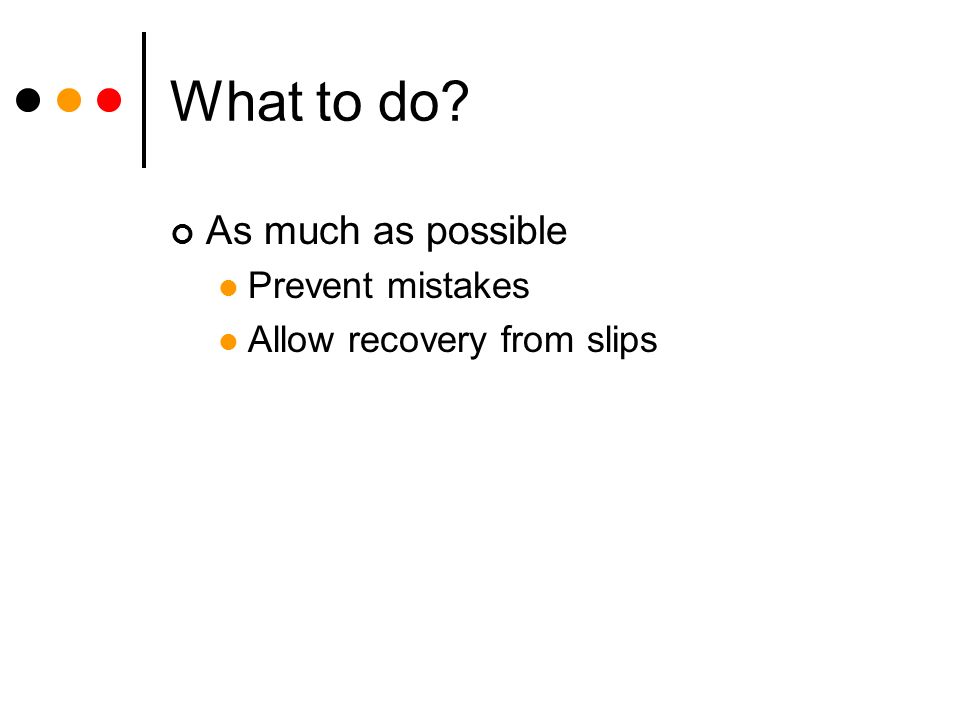 What to do?

As much as possible

Prevent mistakes

Allow recovery from slips